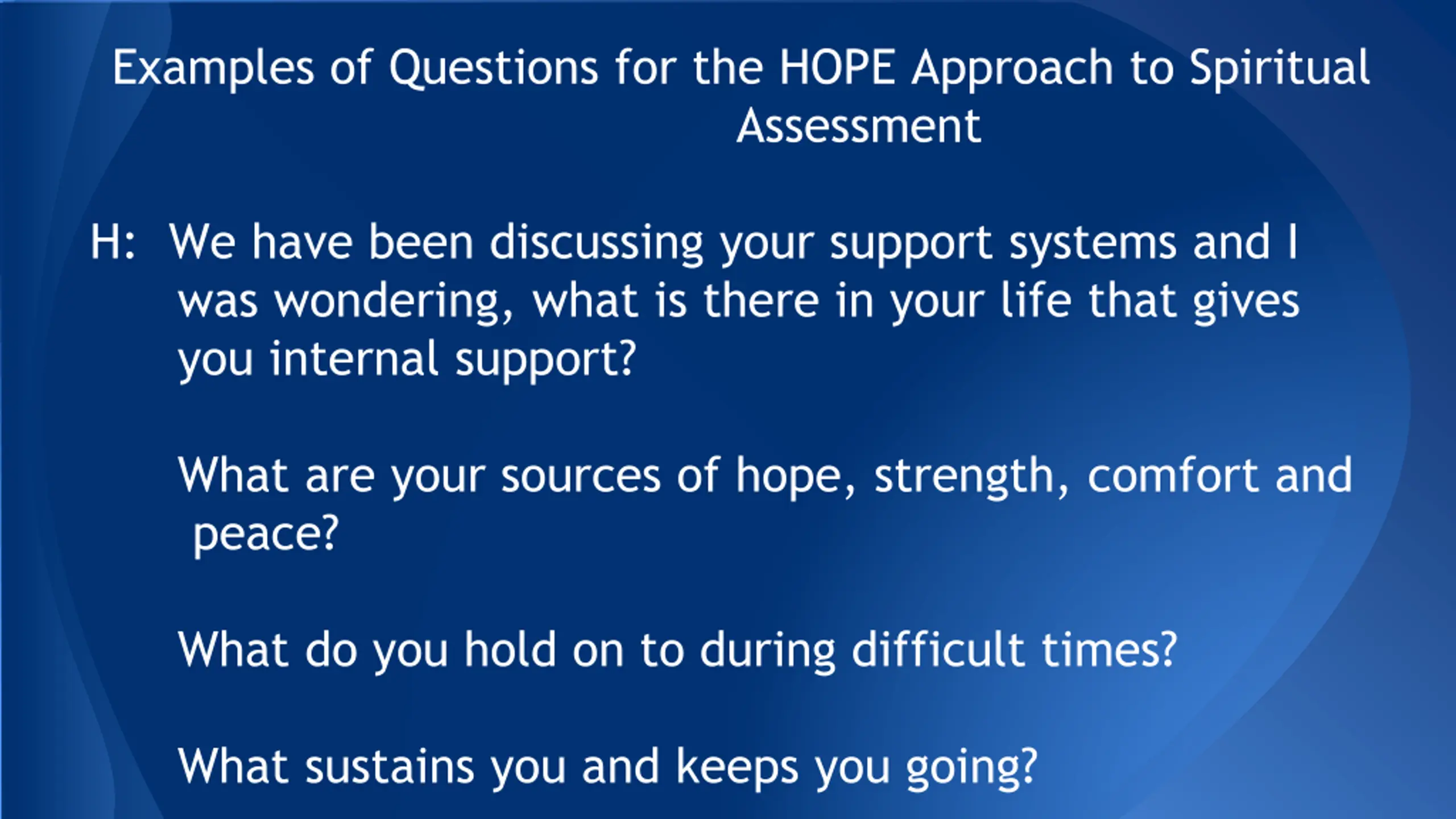 Examples of Questions for the HOPE Approach to Spiritual Assessment

H: We have been discussing your support systems and I was wondering, what is there in your life that gives you internal support?

What are your sources of hope, strength, comfort and peace?

What do you hold on to during difficult times?

What sustains you and keeps you going?